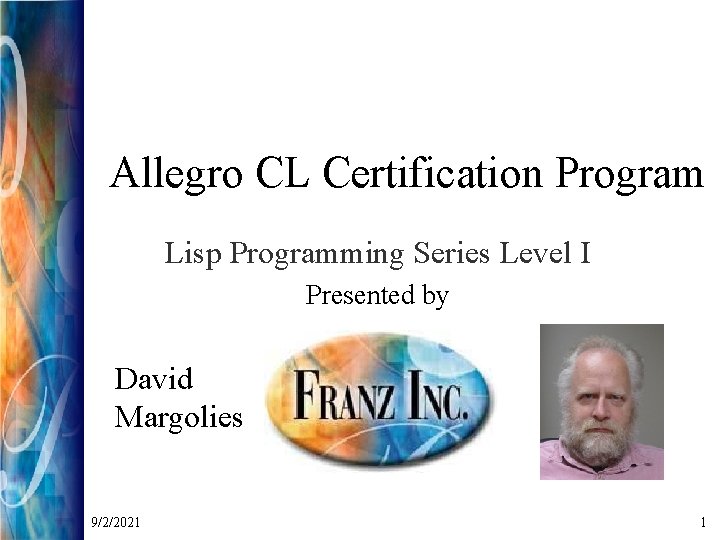 Allegro CL Certification Program

Lisp Programming Series Level I

Presented by

David Margolies

FRANZ INC.

9/2/2021

1